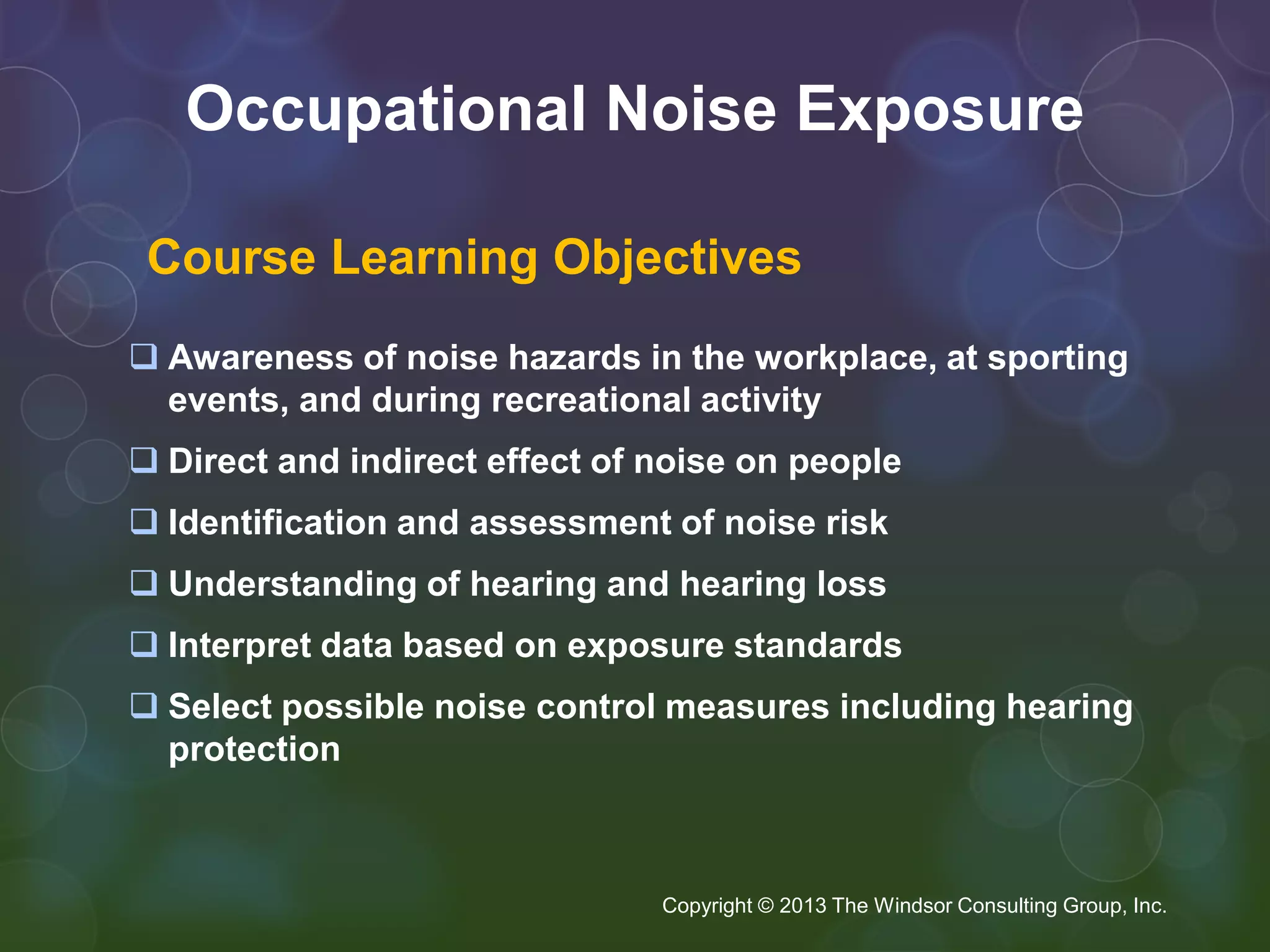 Occupational Noise Exposure

Course Learning Objectives

❑ Awareness of noise hazards in the workplace, at sporting events, and during recreational activity

❑ Direct and indirect effect of noise on people

❑ Identification and assessment of noise risk

❑ Understanding of hearing and hearing loss

❑ Interpret data based on exposure standards

❑ Select possible noise control measures including hearing protection

Copyright © 2013 The Windsor Consulting Group, Inc.